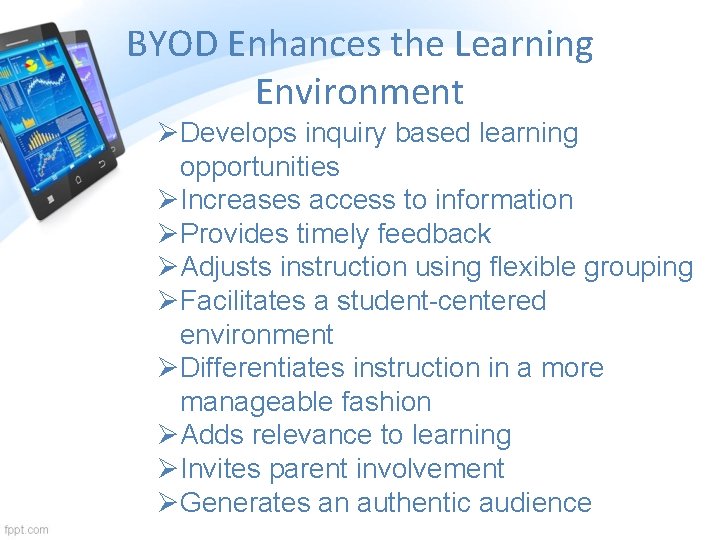 BYOD Enhances the Learning Environment

➢Develops inquiry based learning opportunities
➢Increases access to information
➢Provides timely feedback
➢Adjusts instruction using flexible grouping
➢Facilitates a student-centered environment
➢Differentiates instruction in a more manageable fashion
➢Adds relevance to learning
➢Invites parent involvement
➢Generates an authentic audience

fppt.com